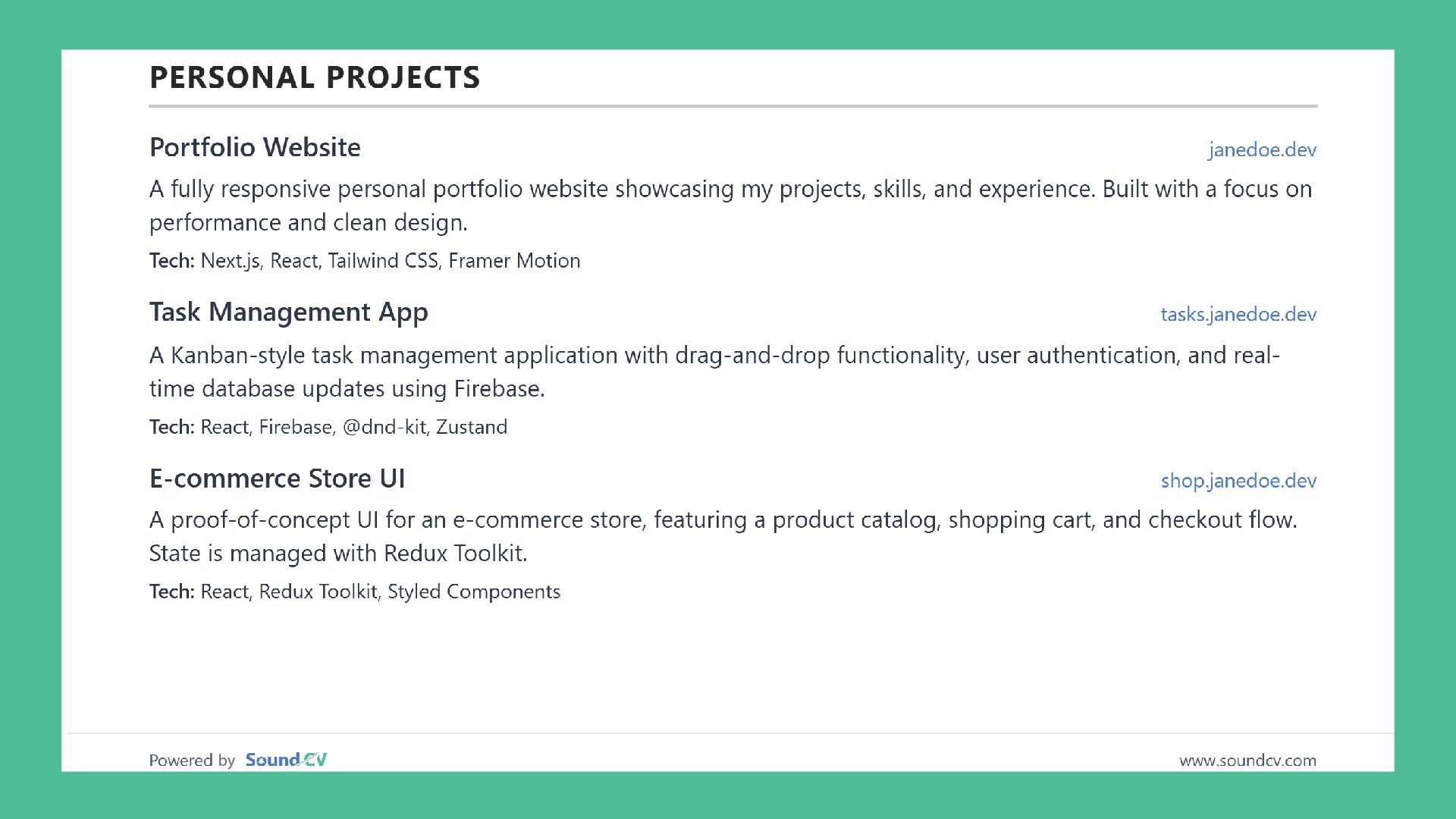 PERSONAL PROJECTS

Portfolio Website
janedoe.dev

A fully responsive personal portfolio website showcasing my projects, skills, and experience. Built with a focus on performance and clean design.

Tech: Next.js, React, Tailwind CSS, Framer Motion

Task Management App
tasks.janedoe.dev

A Kanban-style task management application with drag-and-drop functionality, user authentication, and real-time database updates using Firebase.

Tech: React, Firebase, @dnd-kit, Zustand

E-commerce Store UI
shop.janedoe.dev

A proof-of-concept UI for an e-commerce store, featuring a product catalog, shopping cart, and checkout flow. State is managed with Redux Toolkit.

Tech: React, Redux Toolkit, Styled Components

Powered by SoundCV
www.soundcv.com